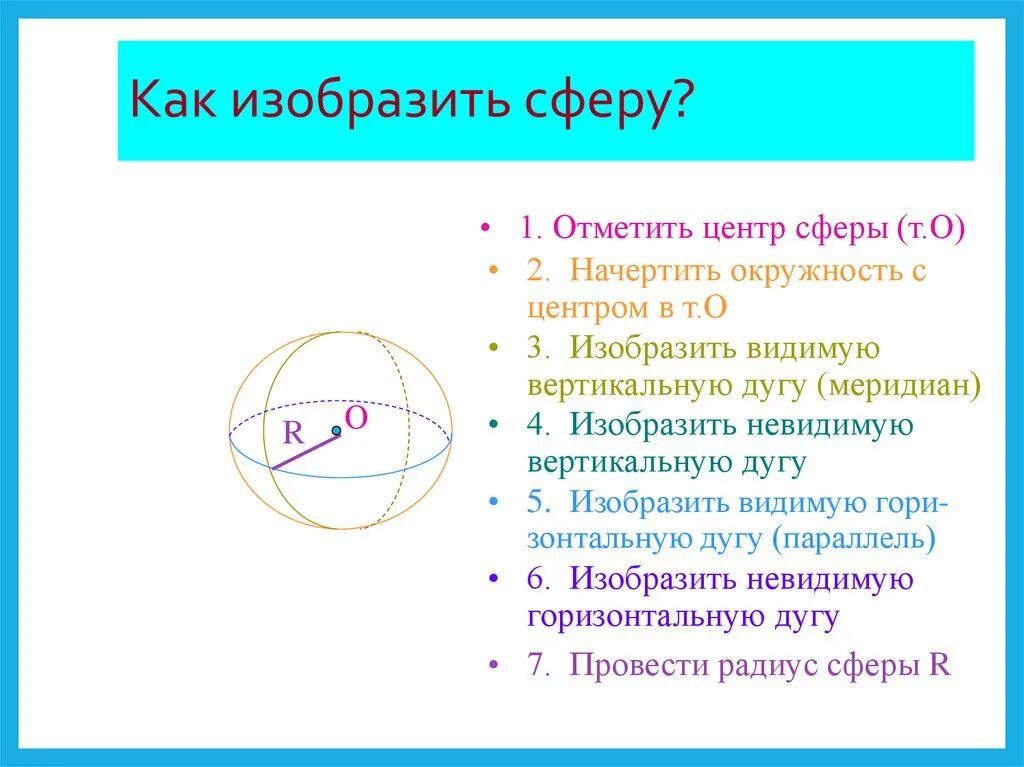 Как изобразить сферу?

R
O

• 1. Отметить центр сферы (т.О)
• 2. Начертить окружность с центром в т.О
• 3. Изобразить видимую вертикальную дугу (меридиан)
• 4. Изобразить невидимую вертикальную дугу
• 5. Изобразить видимую горизонтальную дугу (параллель)
• 6. Изобразить невидимую горизонтальную дугу
• 7. Провести радиус сферы R